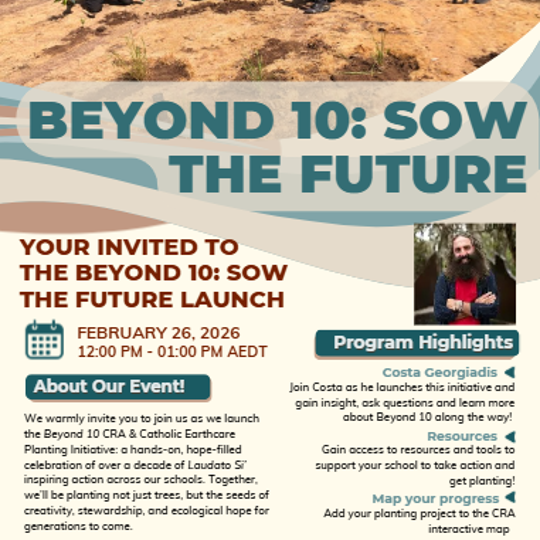 BEYOND 10: SOW THE FUTURE

YOUR INVITED TO THE BEYOND 10: SOW THE FUTURE LAUNCH

FEBRUARY 26, 2026
12:00 PM - 01:00 PM AEDT

About Our Event!

We warmly invite you to join us as we launch the Beyond 10 CRA & Catholic Earthcare Planting Initiative: a hands-on, hope-filled celebration of over a decade of Laudato Si' inspiring action across our schools. Together, we'll be planting not just trees, but the seeds of creativity, stewardship, and ecological hope for generations to come.

Program Highlights

Costa Georgiadis
Join Costa as he launches this initiative and gain insight, ask questions and learn more about Beyond 10 along the way!

Resources
Gain access to resources and tools to support your school to take action and get planting!

Map your progress
Add your planting project to the CRA interactive map